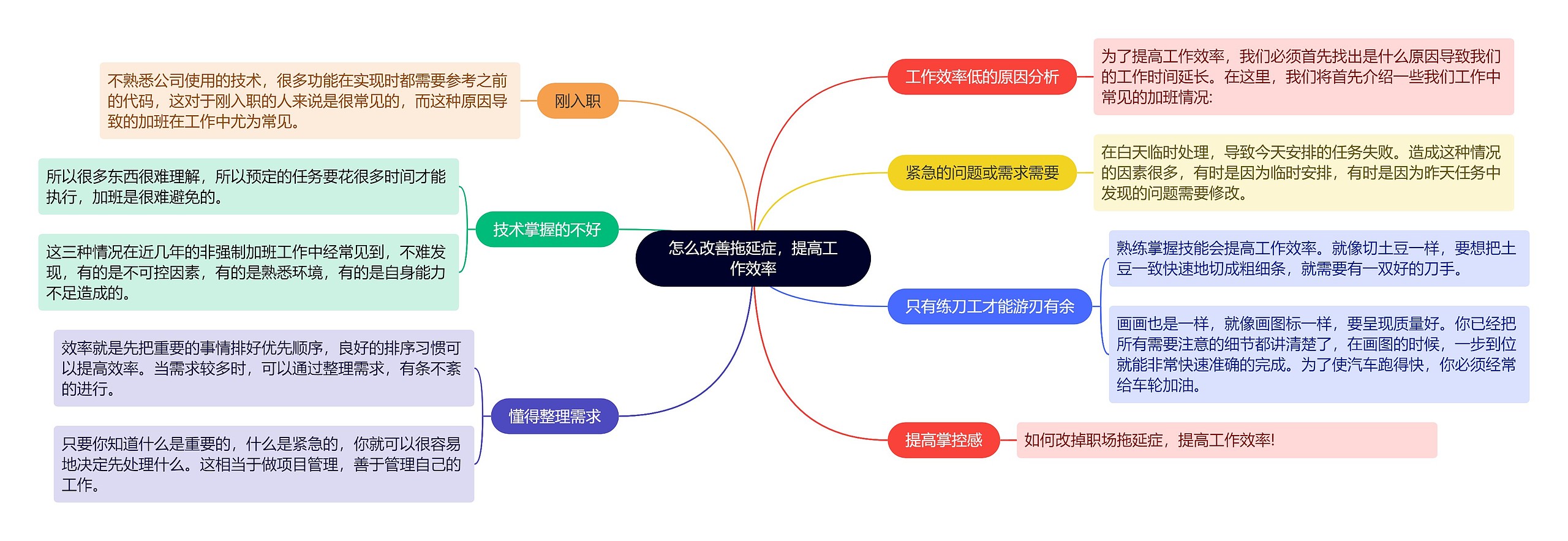 怎么改善拖延症，提高工作效率

工作效率低的原因分析

为了提高工作效率，我们必须首先找出是什么原因导致我们的工作时间延长。在这里，我们将首先介绍一些我们工作中常见的加班情况:

紧急的问题或需求需要

在白天临时处理，导致今天安排的任务失败。造成这种情况的因素很多，有时是因为临时安排，有时是因为昨天任务中发现的问题需要修改。

只有练刀工才能游刃有余

熟练掌握技能会提高工作效率。就像切土豆一样，要想把土豆一致快速地切成粗细条，就需要有一双好的刀手。

画画也是一样，就像画图标一样，要呈现质量好。你已经把所有需要注意的细节都讲清楚了，在画图的时候，一步到位就能非常快速准确的完成。为了使汽车跑得快，你必须经常给车轮加油。

提高掌控感

如何改掉职场拖延症，提高工作效率!

刚入职

不熟悉公司使用的技术，很多功能在实现时都需要参考之前的代码，这对于刚入职的人来说是很常见的，而这种原因导致的加班在工作中尤为常见。

技术掌握的不好

所以很多东西很难理解，所以预定的任务要花很多时间才能执行，加班是很难避免的。

这三种情况在近几年的非强制加班工作中经常见到，不难发现，有的是不可控因素，有的是熟悉环境，有的是自身能力不足造成的。

懂得整理需求

效率就是先把重要的事情排好优先顺序，良好的排序习惯可以提高效率。当需求较多时，可以通过整理需求，有条不紊的进行。

只要你知道什么是重要的，什么是紧急的，你就可以很容易地决定先处理什么。这相当于做项目管理，善于管理自己的工作。